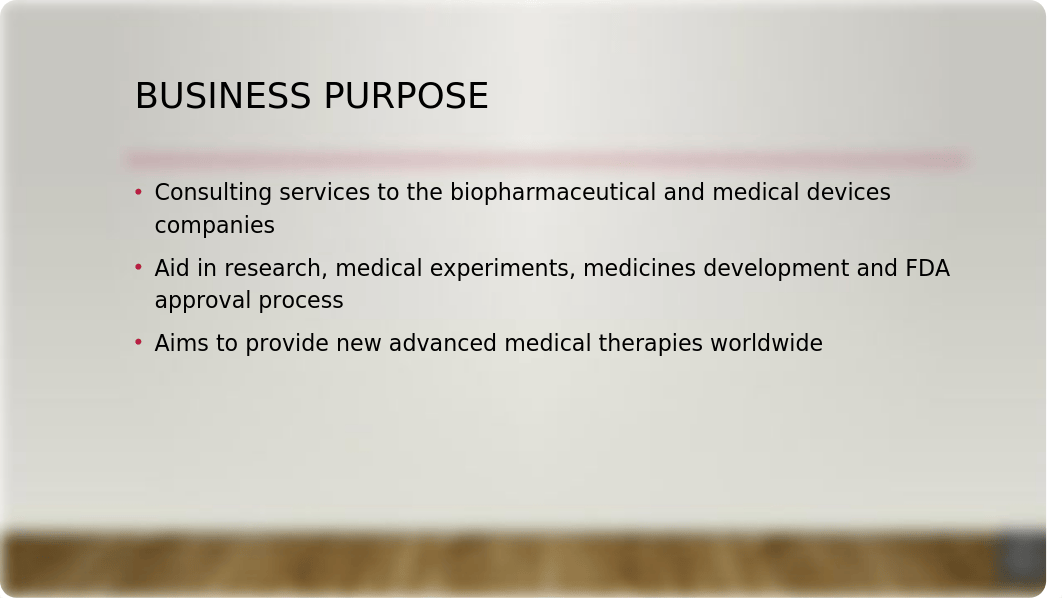 BUSINESS PURPOSE

• Consulting services to the biopharmaceutical and medical devices companies

• Aid in research, medical experiments, medicines development and FDA approval process

• Aims to provide new advanced medical therapies worldwide